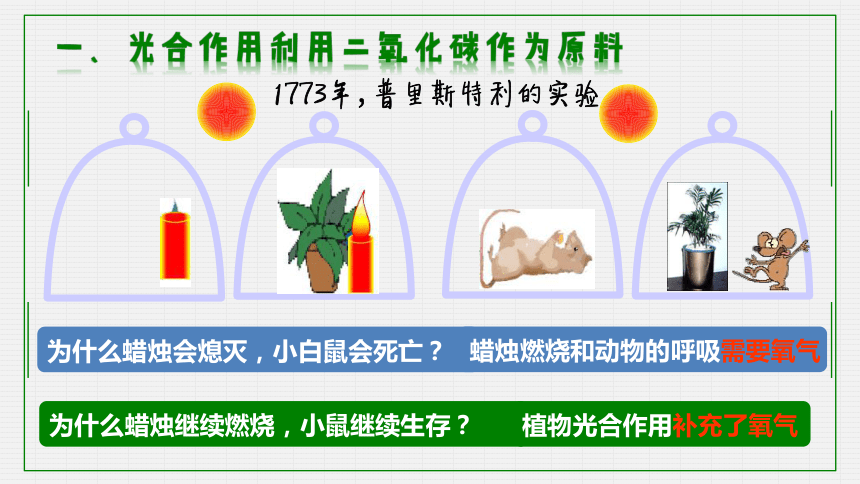 一、光合作用利用二氧化碳作为原料

1773年，普里斯特利的实验

为什么蜡烛会熄灭，小白鼠会死亡？ 蜡烛燃烧和动物的呼吸需要氧气

为什么蜡烛继续燃烧，小鼠继续生存？ 植物光合作用补充了氧气